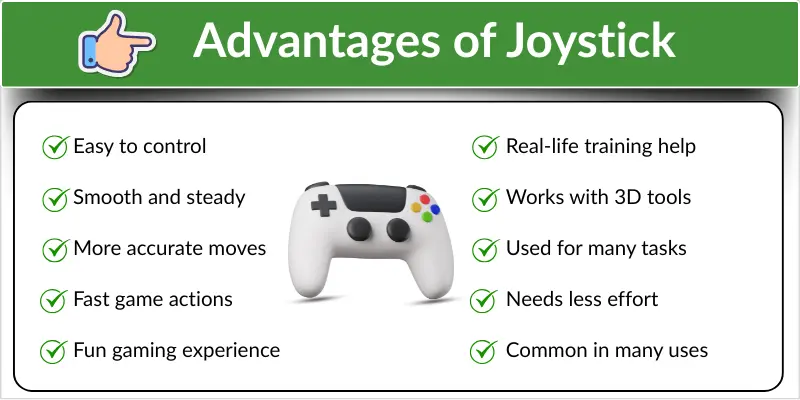 Advantages of Joystick

Easy to control

Smooth and steady

More accurate moves

Fast game actions

Fun gaming experience

Real-life training help

Works with 3D tools

Used for many tasks

Needs less effort

Common in many uses